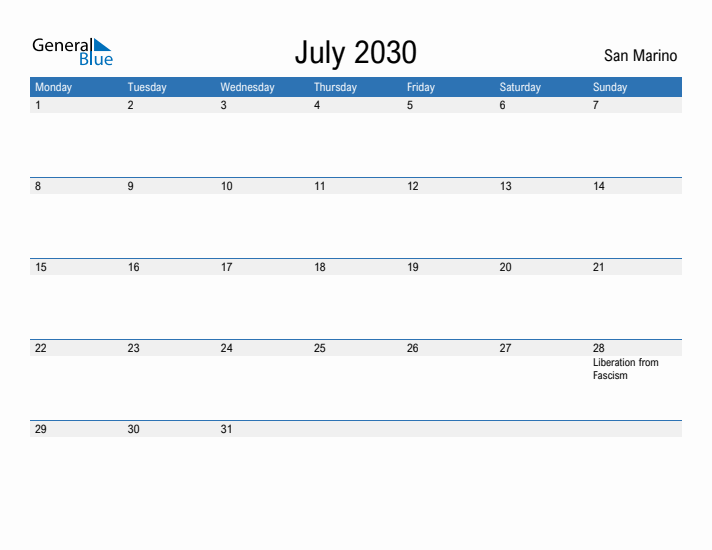 General Blue

July 2030

San Marino

| Monday | Tuesday | Wednesday | Thursday | Friday | Saturday | Sunday |
|---|---|---|---|---|---|---|
| 1 | 2 | 3 | 4 | 5 | 6 | 7 |
| 8 | 9 | 10 | 11 | 12 | 13 | 14 |
| 15 | 16 | 17 | 18 | 19 | 20 | 21 |
| 22 | 23 | 24 | 25 | 26 | 27 | 28 Liberation from Fascism |
| 29 | 30 | 31 | | | | |